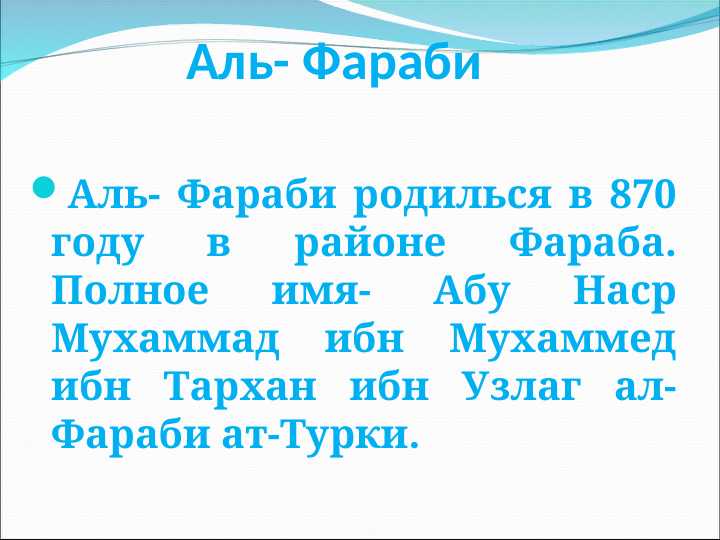 Аль- Фараби

Аль- Фараби родилься в 870 году в районе Фараба. Полное имя- Абу Наср Мухаммад ибн Мухаммед ибн Тархан ибн Узлаг ал-Фараби ат-Турки.